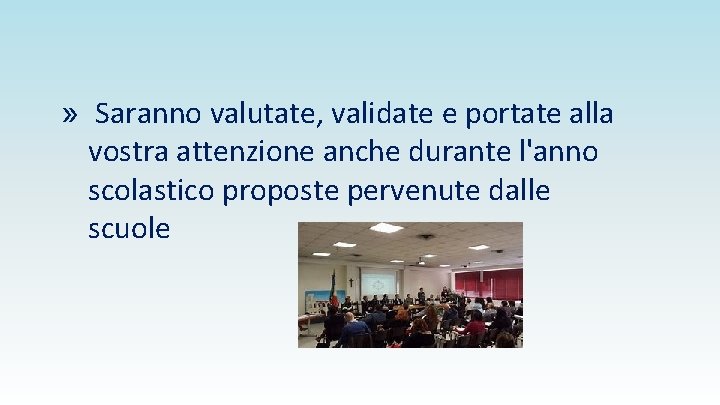 » Saranno valutate, validate e portate alla vostra attenzione anche durante l'anno scolastico proposte pervenute dalle scuole